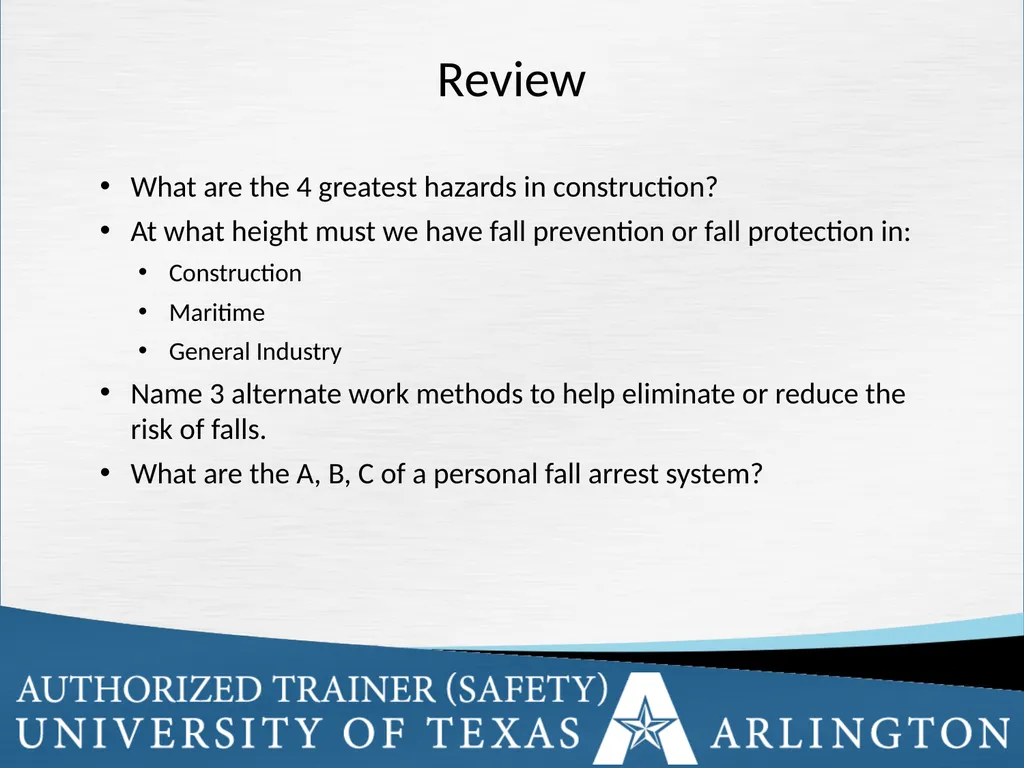 Review

• What are the 4 greatest hazards in construction?
• At what height must we have fall prevention or fall protection in:
  • Construction
  • Maritime
  • General Industry
• Name 3 alternate work methods to help eliminate or reduce the risk of falls.
• What are the A, B, C of a personal fall arrest system?

AUTHORIZED TRAINER (SAFETY)
UNIVERSITY OF TEXAS ARLINGTON